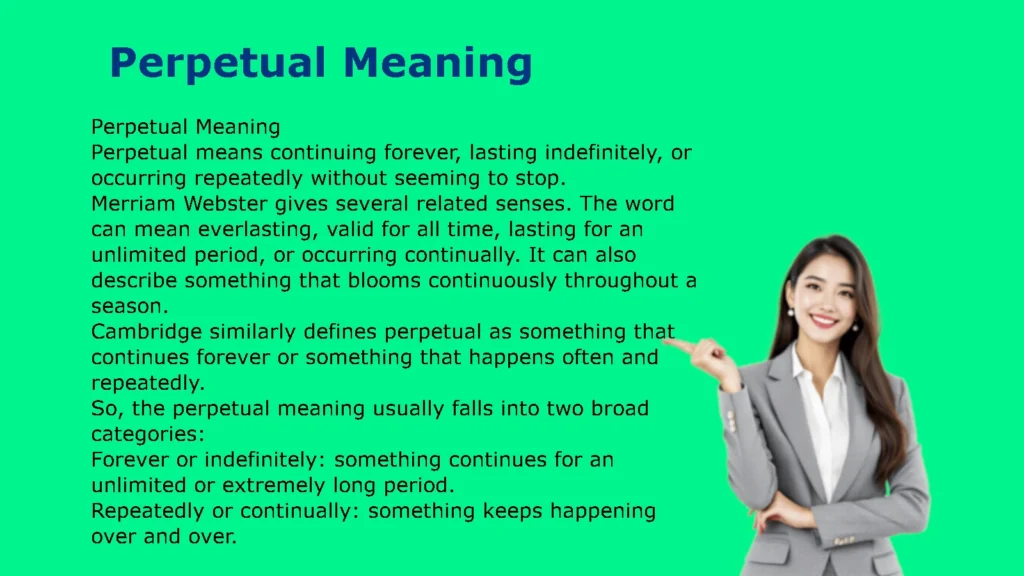 Perpetual Meaning

Perpetual Meaning

Perpetual means continuing forever, lasting indefinitely, or occurring repeatedly without seeming to stop.

Merriam Webster gives several related senses. The word can mean everlasting, valid for all time, lasting for an unlimited period, or occurring continually. It can also describe something that blooms continuously throughout a season.

Cambridge similarly defines perpetual as something that continues forever or something that happens often and repeatedly.

So, the perpetual meaning usually falls into two broad categories:

Forever or indefinitely: something continues for an unlimited or extremely long period.

Repeatedly or continually: something keeps happening over and over.